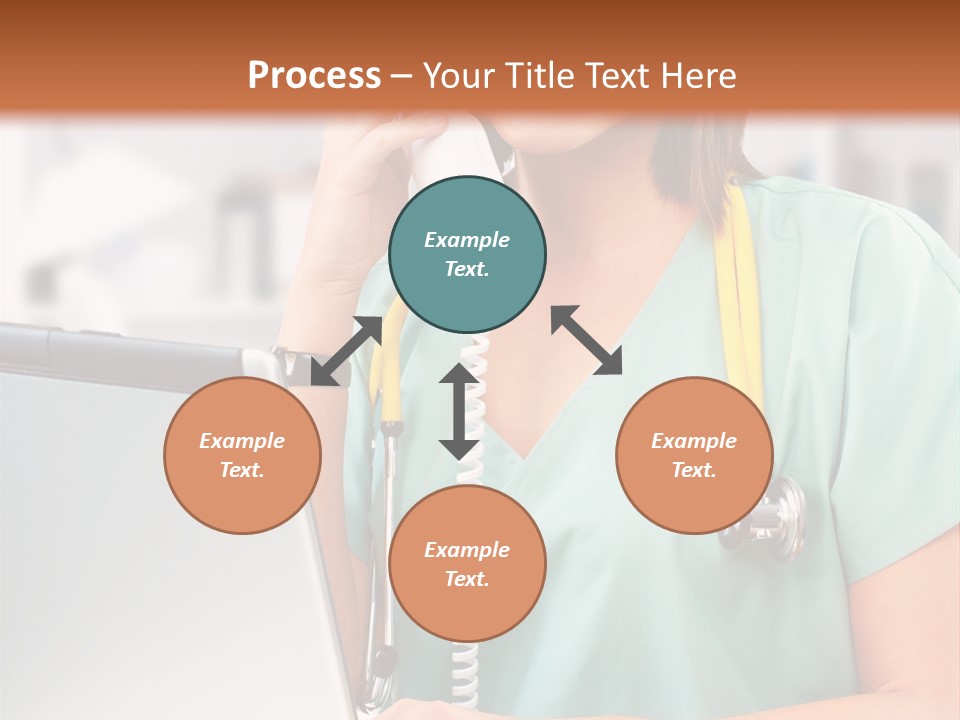 Process – Your Title Text Here

Example Text.

Example Text.

Example Text.

Example Text.